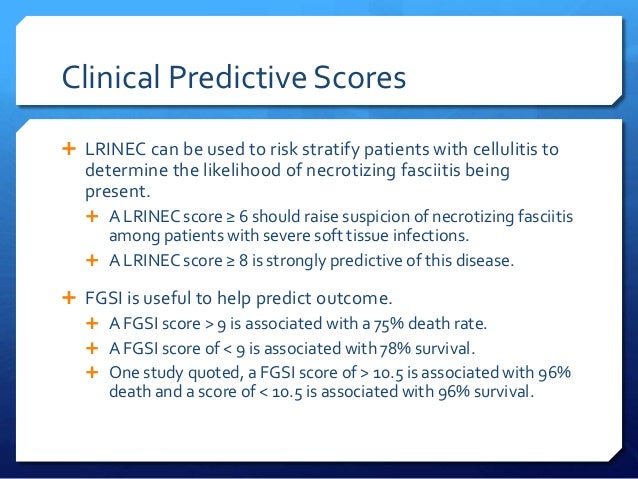 Clinical Predictive Scores

+ LRINEC can be used to risk stratify patients with cellulitis to determine the likelihood of necrotizing fasciitis being present.

+ A LRINEC score ≥ 6 should raise suspicion of necrotizing fasciitis among patients with severe soft tissue infections.

+ A LRINEC score ≥ 8 is strongly predictive of this disease.

+ FGSI is useful to help predict outcome.

+ A FGSI score > 9 is associated with a 75% death rate.

+ A FGSI score of < 9 is associated with 78% survival.

+ One study quoted, a FGSI score of > 10.5 is associated with 96% death and a score of < 10.5 is associated with 96% survival.